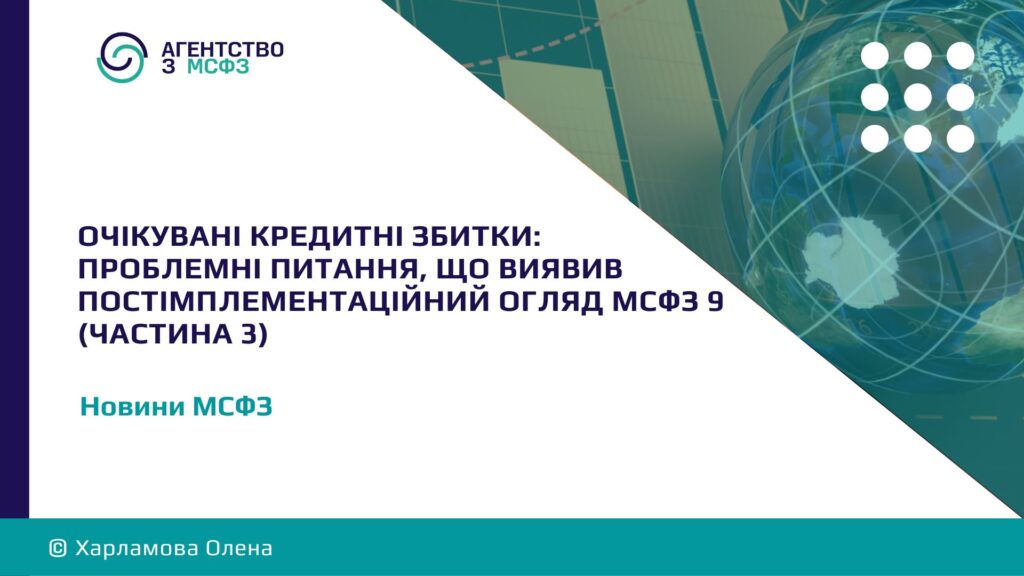 АГЕНТСТВО З МСФЗ

ОЧІКУВАНІ КРЕДИТНІ ЗБИТКИ: ПРОБЛЕМНІ ПИТАННЯ, ЩО ВИЯВИВ ПОСТІМПЛЕМЕНТАЦІЙНИЙ ОГЛЯД МСФЗ 9 (ЧАСТИНА 3)

Новини МСФЗ

© Харламова Олена